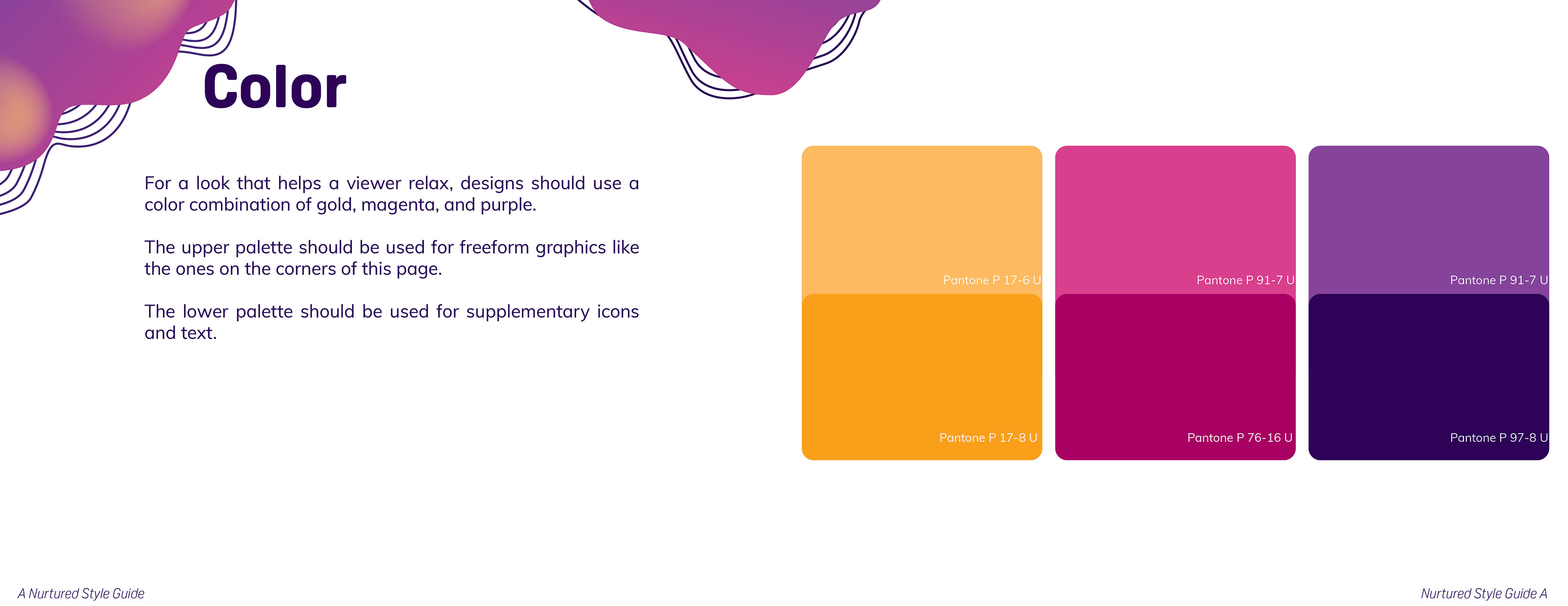 Color

For a look that helps a viewer relax, designs should use a color combination of gold, magenta, and purple.

The upper palette should be used for freeform graphics like the ones on the corners of this page.

The lower palette should be used for supplementary icons and text.

Pantone P 17-6 U

Pantone P 91-7 U

Pantone P 91-7 U

Pantone P 17-8 U

Pantone P 76-16 U

Pantone P 97-8 U

A Nurtured Style Guide

Nurtured Style Guide A